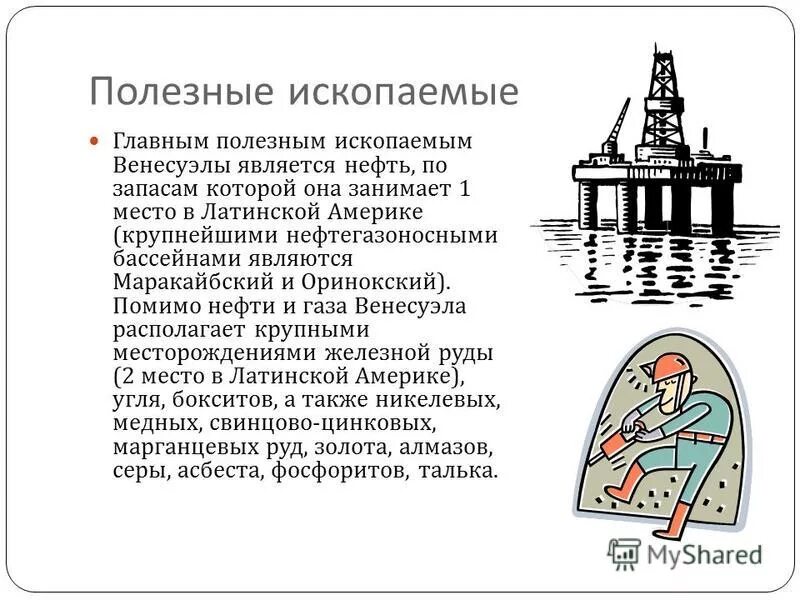 Полезные ископаемые

Главным полезным ископаемым Венесуэлы является нефть, по запасам которой она занимает 1 место в Латинской Америке (крупнейшими нефтегазоносными бассейнами являются Маракайбский и Оринокский). Помимо нефти и газа Венесуэла располагает крупными месторождениями железной руды (2 место в Латинской Америке), угля, бокситов, а также никелевых, медных, свинцово-цинковых, марганцевых руд, золота, алмазов, серы, асбеста, фосфоритов, талька.

MyShared